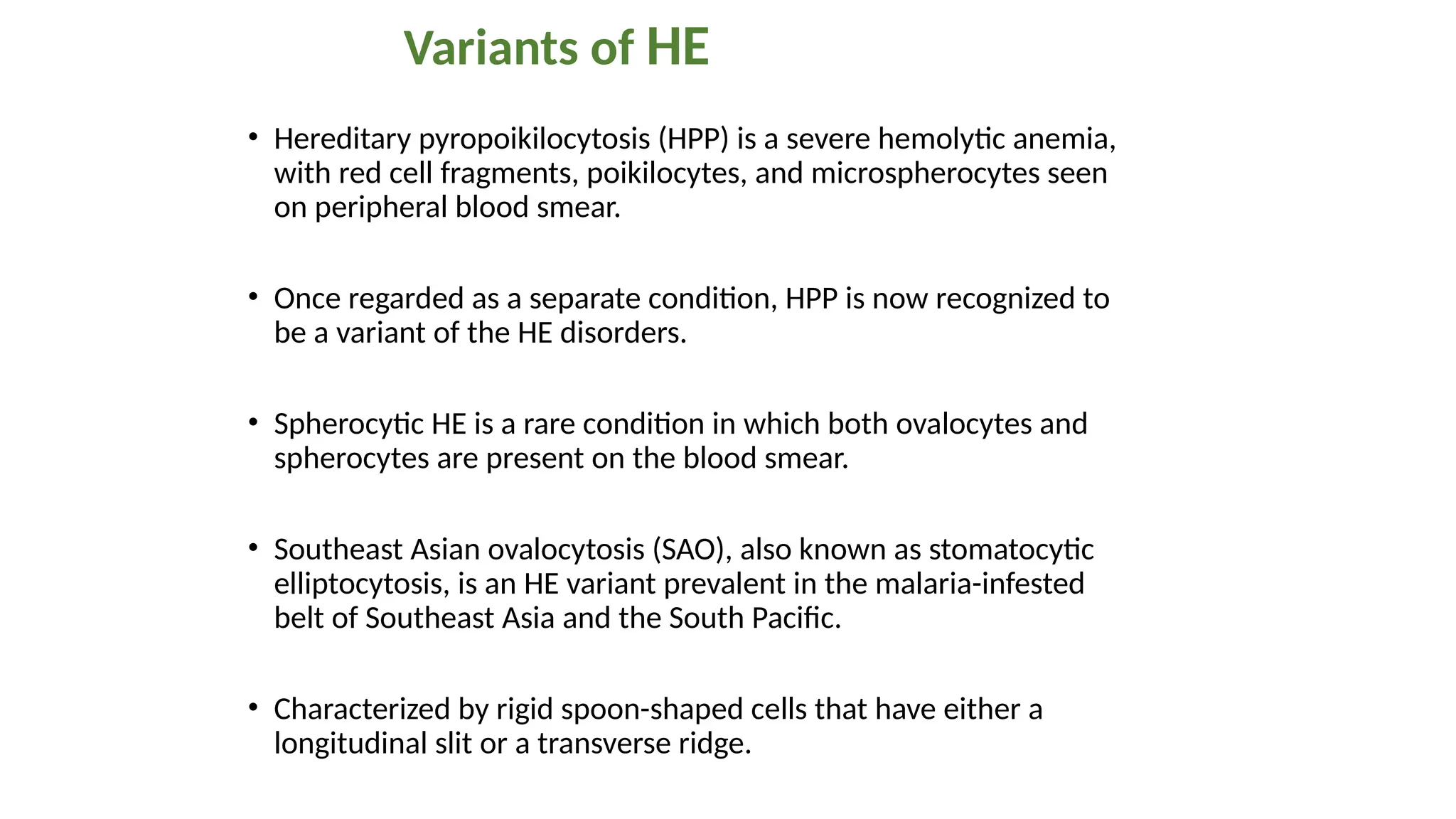 Variants of HE

• Hereditary pyropoikilocytosis (HPP) is a severe hemolytic anemia, with red cell fragments, poikilocytes, and microspherocytes seen on peripheral blood smear.

• Once regarded as a separate condition, HPP is now recognized to be a variant of the HE disorders.

• Spherocytic HE is a rare condition in which both ovalocytes and spherocytes are present on the blood smear.

• Southeast Asian ovalocytosis (SAO), also known as stomatocytic elliptocytosis, is an HE variant prevalent in the malaria-infested belt of Southeast Asia and the South Pacific.

• Characterized by rigid spoon-shaped cells that have either a longitudinal slit or a transverse ridge.